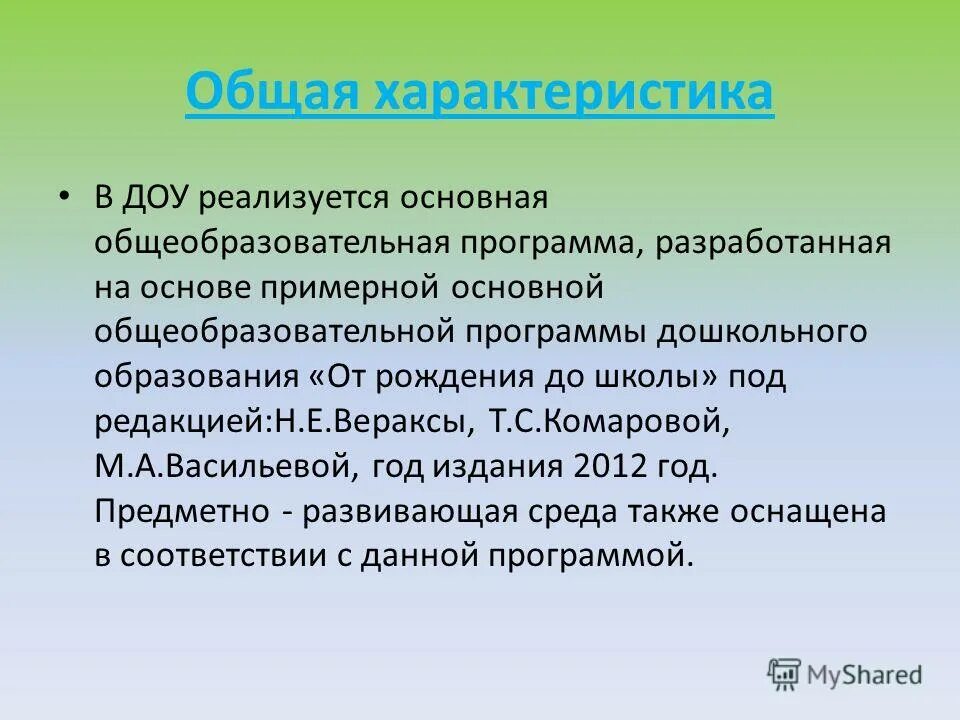 Общая характеристика

• В ДОУ реализуется основная общеобразовательная программа, разработанная на основе примерной основной общеобразовательной программы дошкольного образования «От рождения до школы» под редакцией:Н.Е.Вераксы, Т.С.Комаровой, М.А.Васильевой, год издания 2012 год. Предметно - развивающая среда также оснащена в соответствии с данной программой.

MyShared